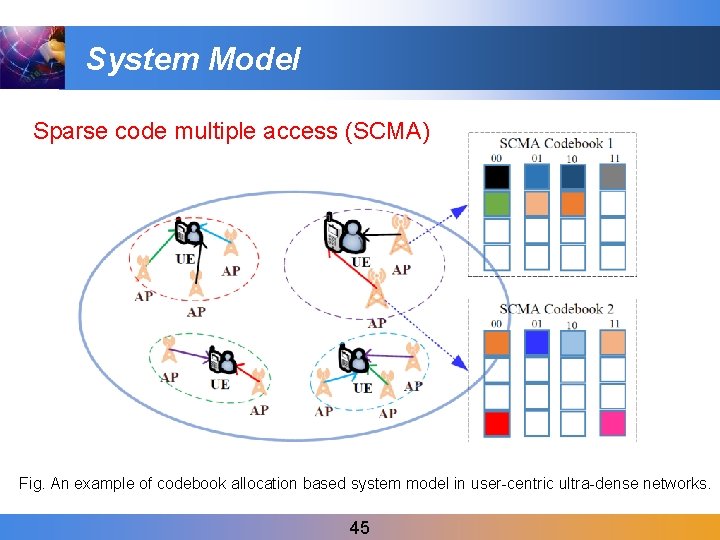 System Model

Sparse code multiple access (SCMA)

SCMA Codebook 1

00 01 10 11

SCMA Codebook 2

00 01 10 11

UE

AP

AP

AP

UE

AP

AP

AP

UE

AP

UE

AP

AP

AP

Fig. An example of codebook allocation based system model in user-centric ultra-dense networks.

45